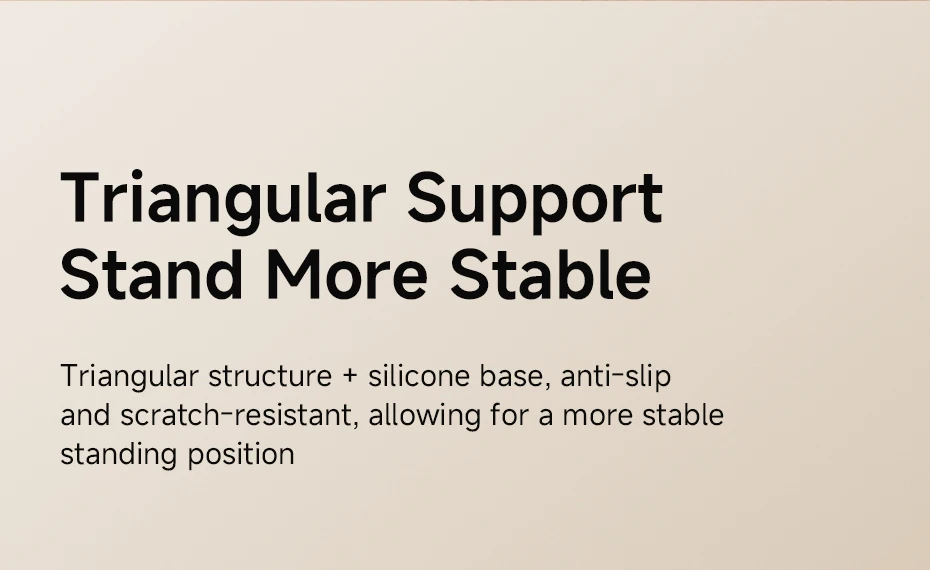 Triangular Support Stand More Stable

Triangular structure + silicone base, anti-slip and scratch-resistant, allowing for a more stable standing position